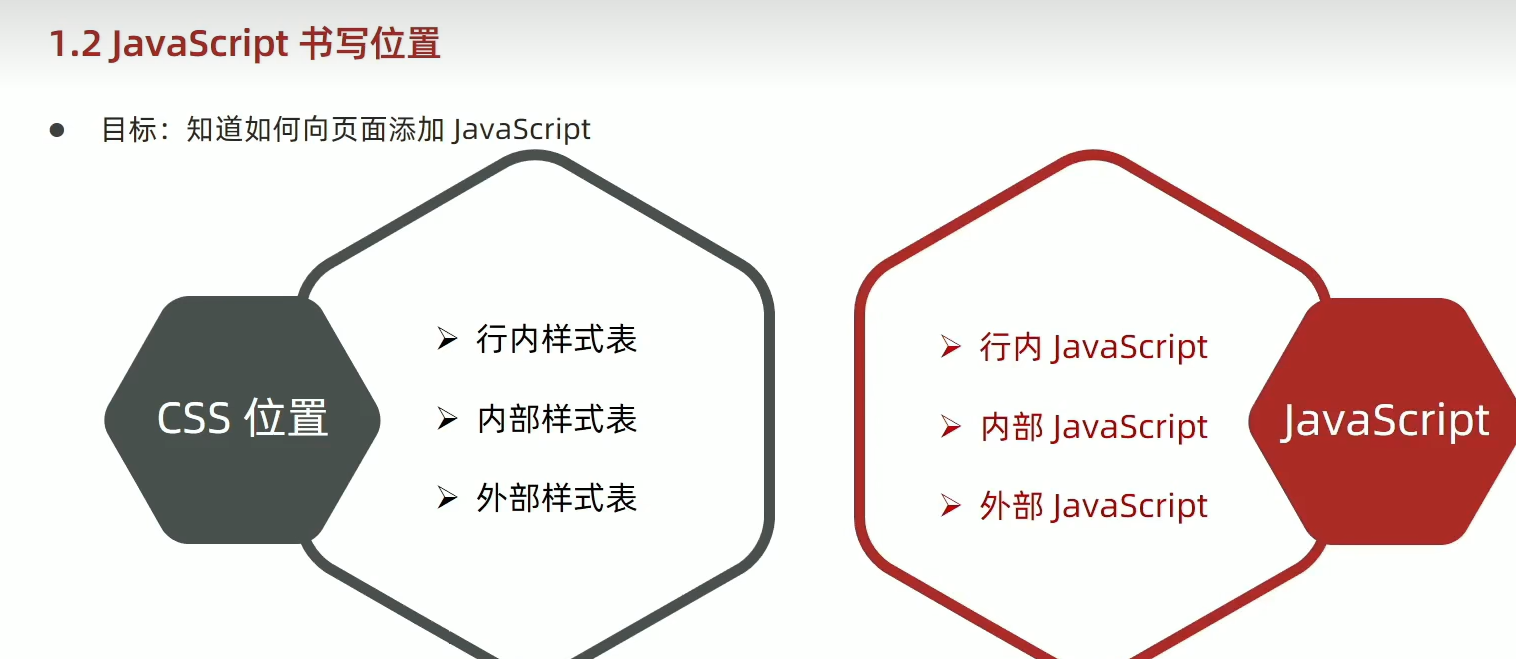 1.2 JavaScript 书写位置

● 目标：知道如何向页面添加 JavaScript

CSS 位置

➢ 行内样式表
➢ 内部样式表
➢ 外部样式表

➢ 行内 JavaScript
➢ 内部 JavaScript
➢ 外部 JavaScript

JavaScript